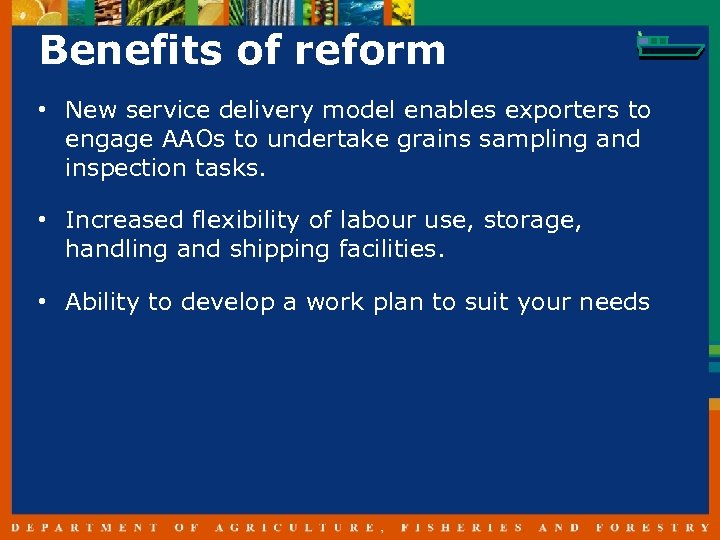 Benefits of reform

• New service delivery model enables exporters to engage AAOs to undertake grains sampling and inspection tasks.

• Increased flexibility of labour use, storage, handling and shipping facilities.

• Ability to develop a work plan to suit your needs

DEPARTMENT OF AGRICULTURE, FISHERIES AND FORESTRY